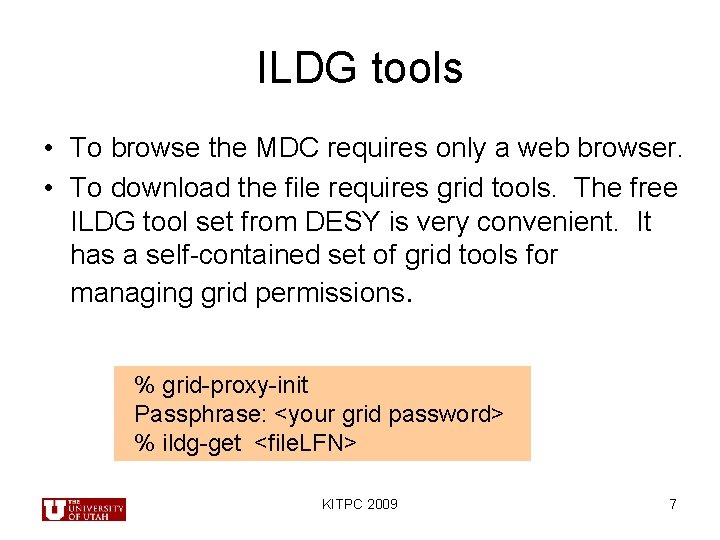 ILDG tools

• To browse the MDC requires only a web browser.
• To download the file requires grid tools. The free ILDG tool set from DESY is very convenient. It has a self-contained set of grid tools for managing grid permissions.

% grid-proxy-init
Passphrase: <your grid password>
% ildg-get <fileLFN>

THE UNIVERSITY OF UTAH

KITPC 2009

7